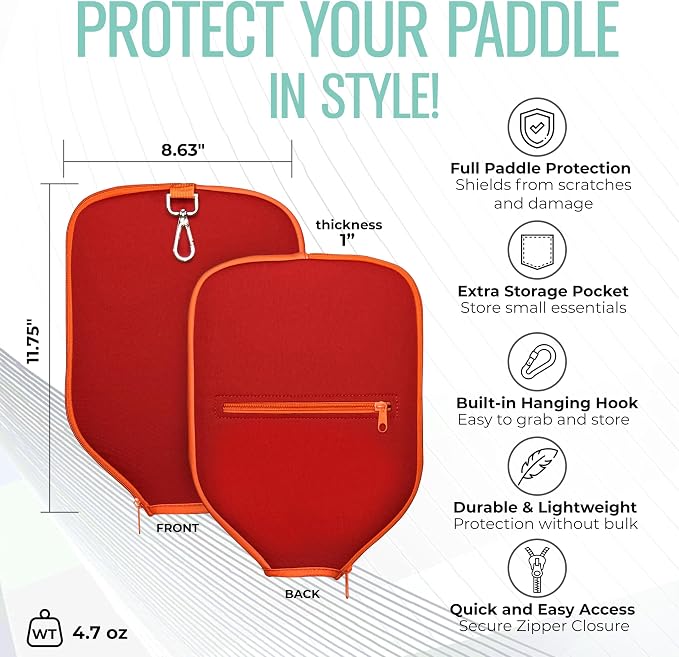 PROTECT YOUR PADDLE IN STYLE!

8.63"

11.75"

thickness 1"

FRONT

BACK

WT 4.7 oz

Full Paddle Protection
Shields from scratches and damage

Extra Storage Pocket
Store small essentials

Built-in Hanging Hook
Easy to grab and store

Durable & Lightweight
Protection without bulk

Quick and Easy Access
Secure Zipper Closure